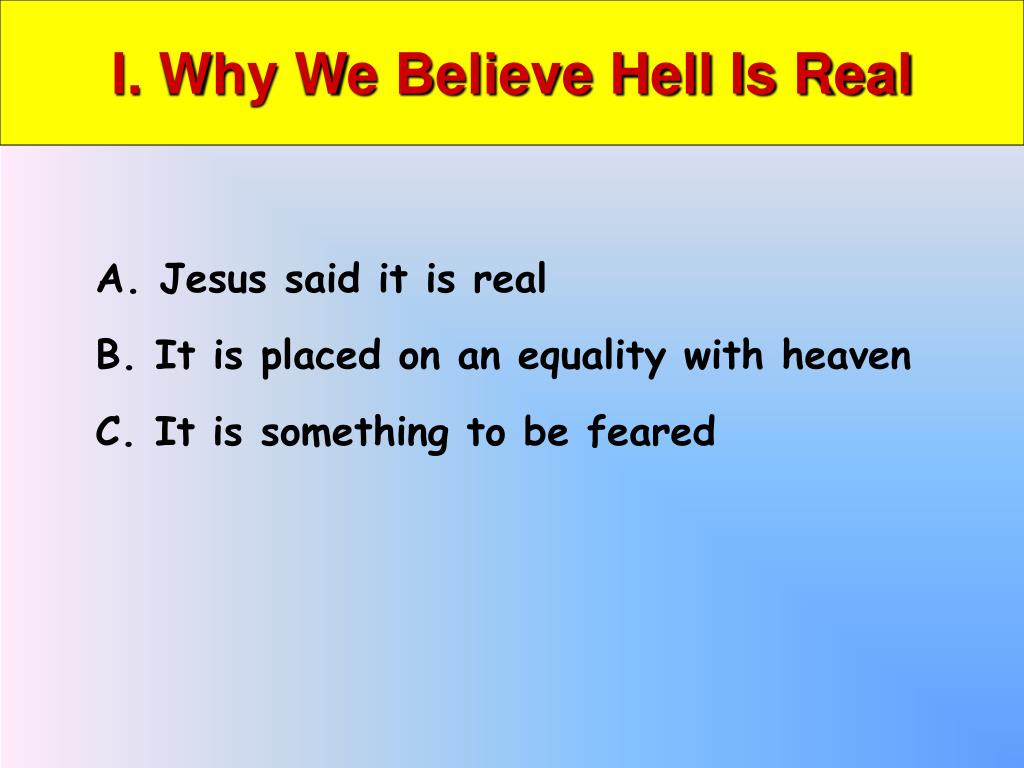 I. Why We Believe Hell Is Real

A. Jesus said it is real

B. It is placed on an equality with heaven

C. It is something to be feared